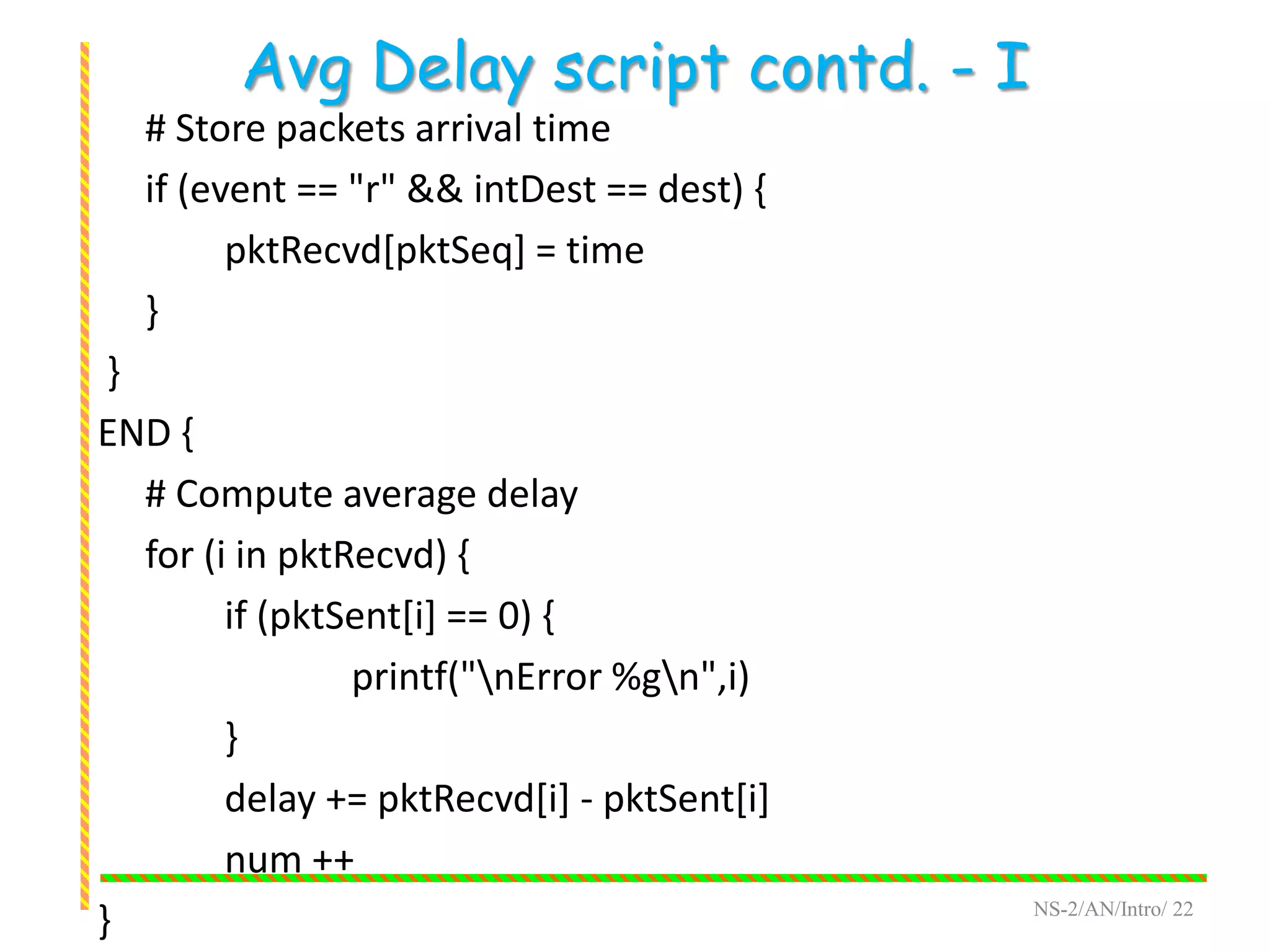 Avg Delay script contd. - I

# Store packets arrival time

if (event == "r" && intDest == dest) {

pktRecvd[pktSeq] = time

}

}

END {

# Compute average delay

for (i in pktRecvd) {

if (pktSent[i] == 0) {

printf("\nError %g\n",i)

}

delay += pktRecvd[i] - pktSent[i]

num ++

}

NS-2/AN/Intro/ 22